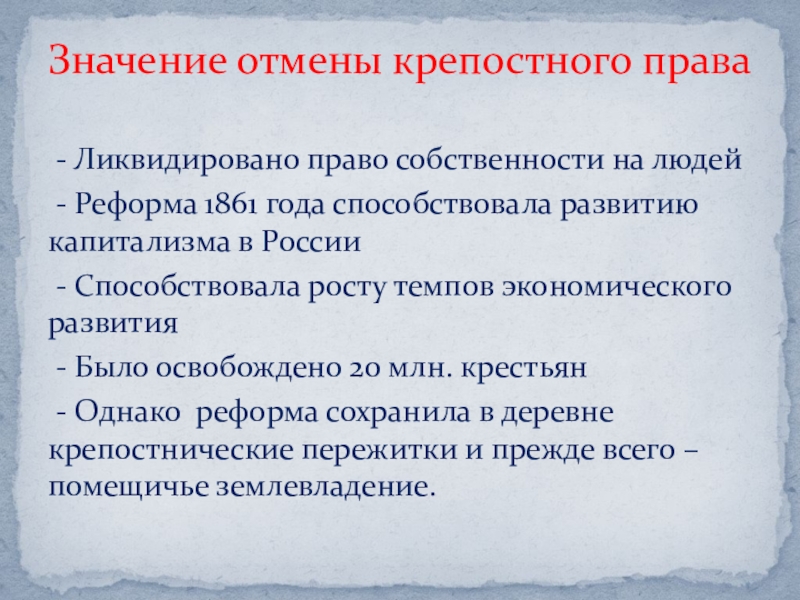 Значение отмены крепостного права

- Ликвидировано право собственности на людей

- Реформа 1861 года способствовала развитию капитализма в России

- Способствовала росту темпов экономического развития

- Было освобождено 20 млн. крестьян

- Однако реформа сохранила в деревне крепостнические пережитки и прежде всего – помещичье землевладение.